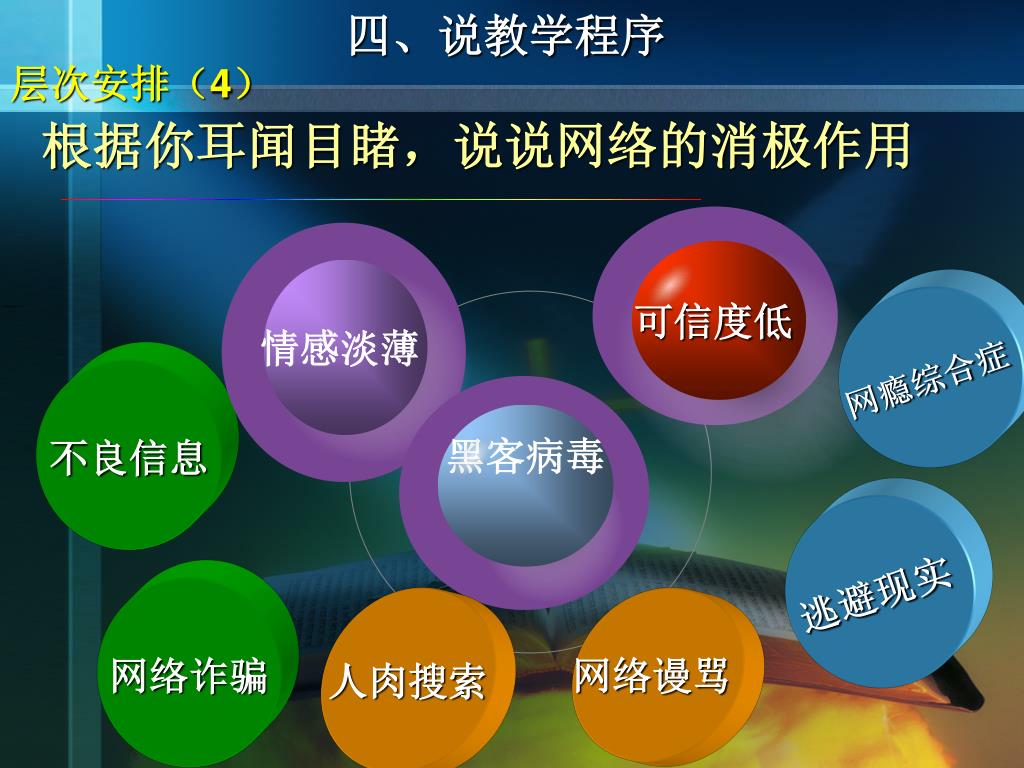 四、说教学程序

层次安排（4）

根据你耳闻目睹，说说网络的消极作用

情感淡薄

可信度低

网瘾综合症

不良信息

黑客病毒

逃避现实

网络诈骗

人肉搜索

网络谩骂